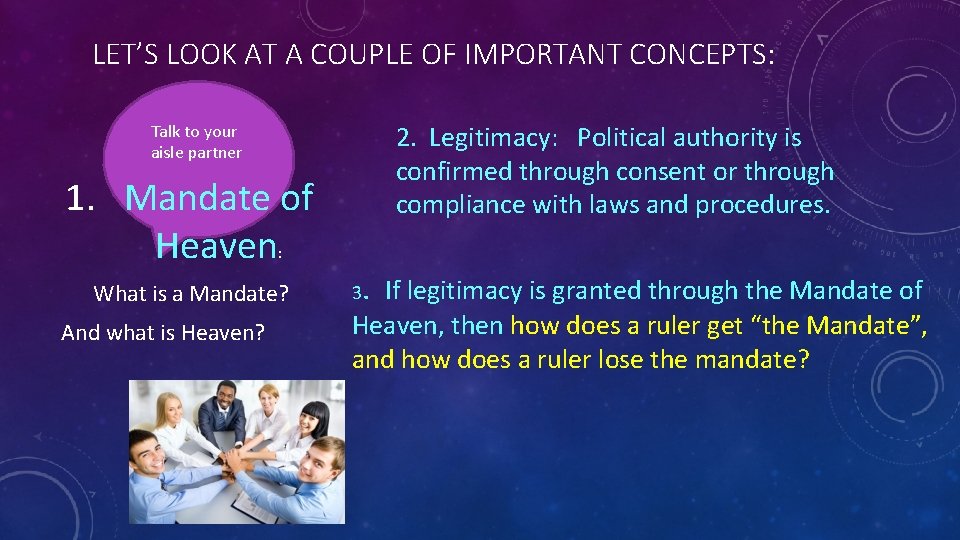 LET'S LOOK AT A COUPLE OF IMPORTANT CONCEPTS:

Talk to your aisle partner

1. Mandate of Heaven:

What is a Mandate?

And what is Heaven?

2. Legitimacy: Political authority is confirmed through consent or through compliance with laws and procedures.

3. If legitimacy is granted through the Mandate of Heaven, then how does a ruler get "the Mandate", and how does a ruler lose the mandate?